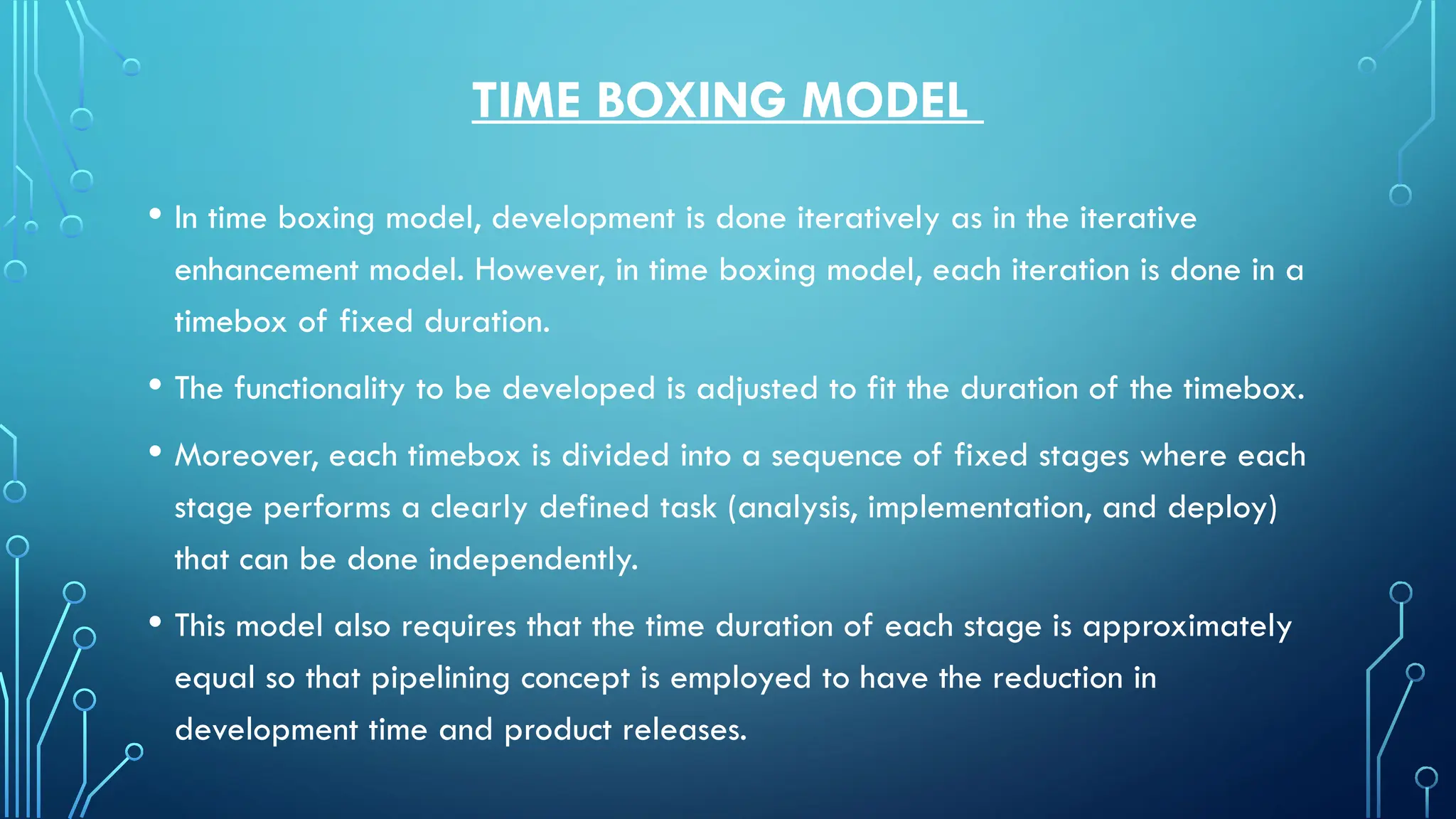 TIME BOXING MODEL

• In time boxing model, development is done iteratively as in the iterative enhancement model. However, in time boxing model, each iteration is done in a timebox of fixed duration.

• The functionality to be developed is adjusted to fit the duration of the timebox.

• Moreover, each timebox is divided into a sequence of fixed stages where each stage performs a clearly defined task (analysis, implementation, and deploy) that can be done independently.

• This model also requires that the time duration of each stage is approximately equal so that pipelining concept is employed to have the reduction in development time and product releases.